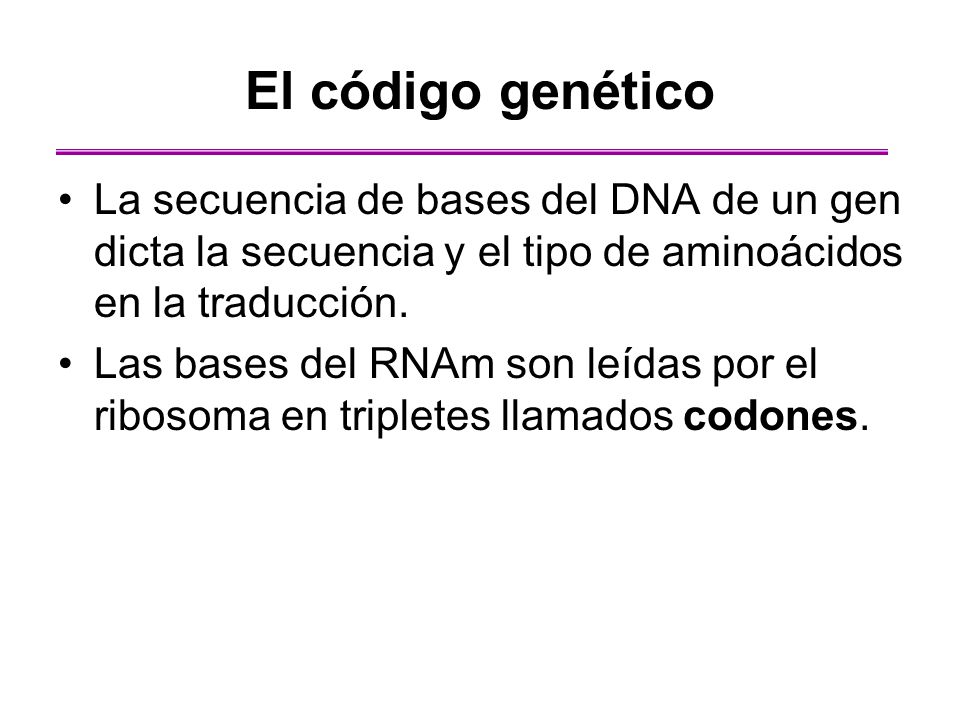 El código genético

• La secuencia de bases del DNA de un gen dicta la secuencia y el tipo de aminoácidos en la traducción.
• Las bases del RNAm son leídas por el ribosoma en tripletes llamados codones.